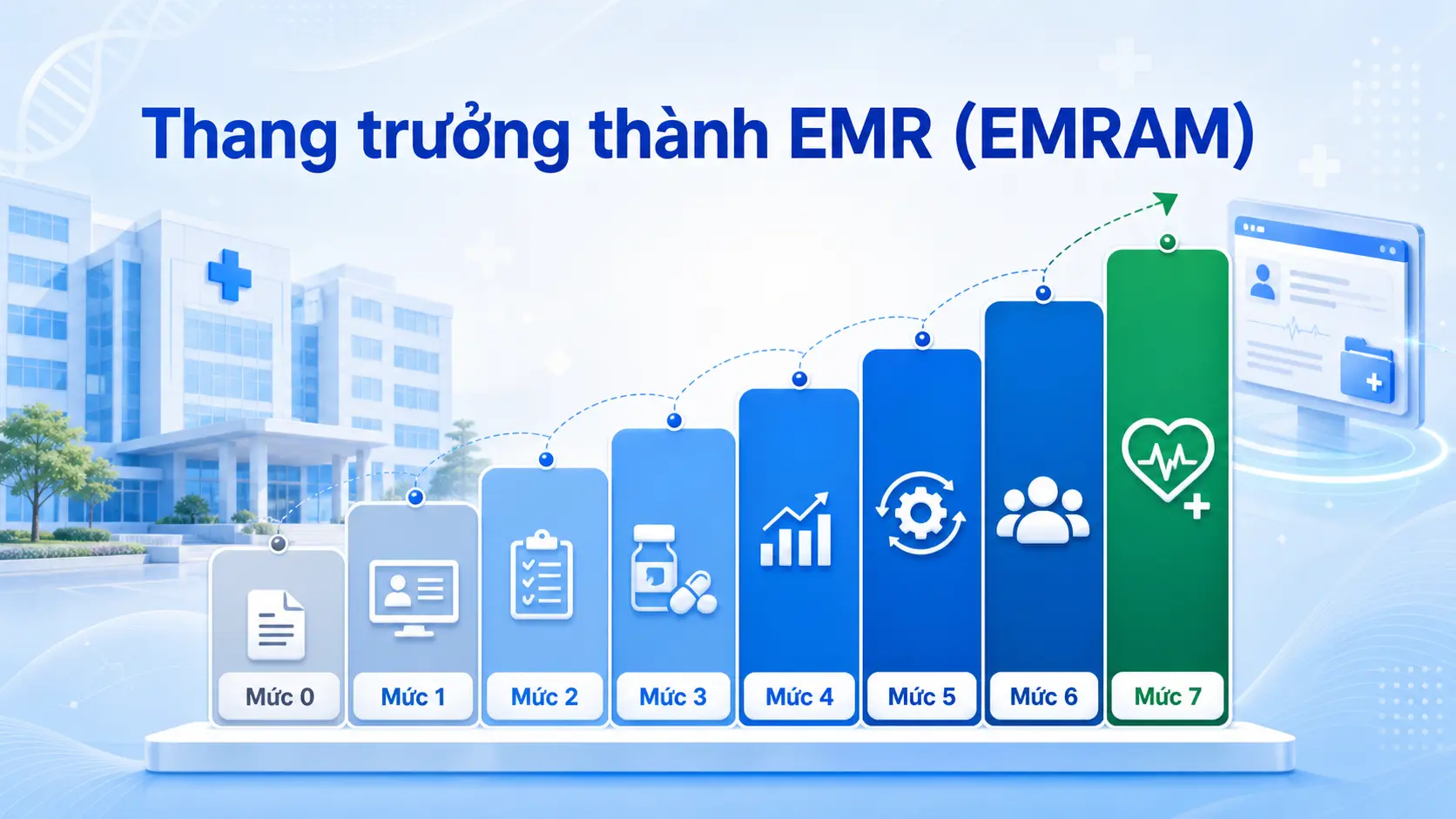 Thang trưởng thành EMR (EMRAM)

Mức 0
Mức 1
Mức 2
Mức 3
Mức 4
Mức 5
Mức 6
Mức 7